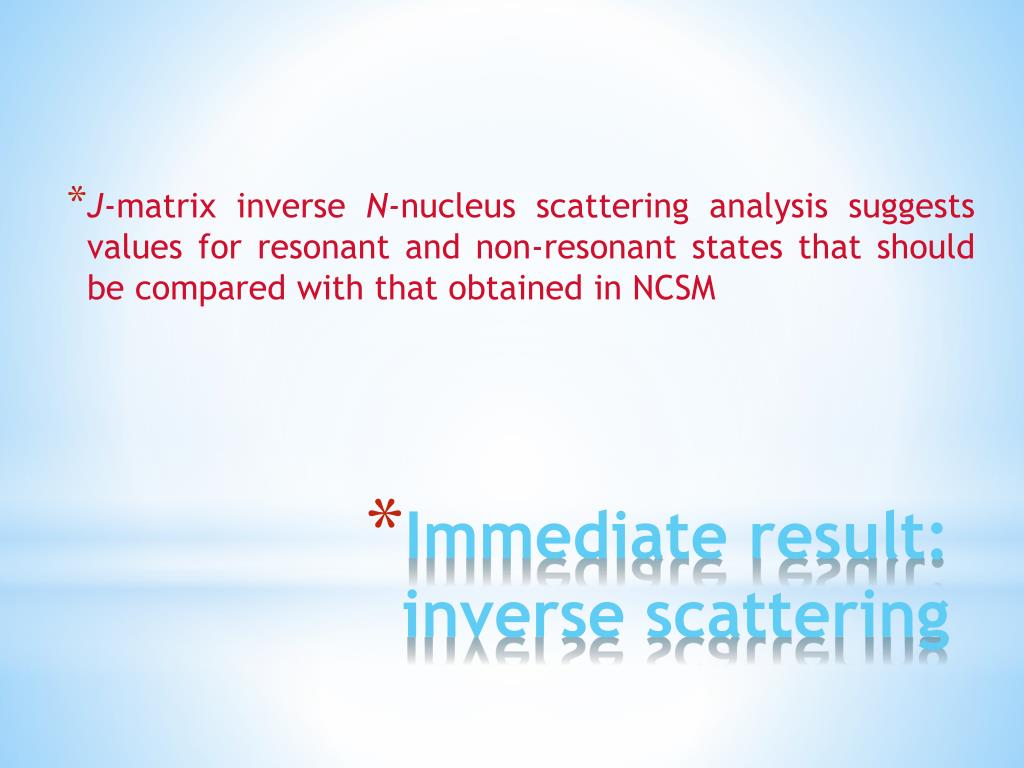 *J-matrix inverse N-nucleus scattering analysis suggests values for resonant and non-resonant states that should be compared with that obtained in NCSM

*Immediate result: inverse scattering